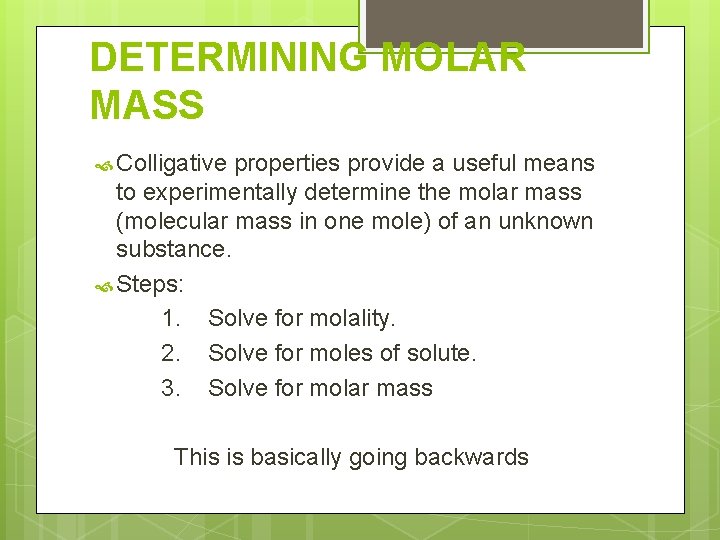 DETERMINING MOLAR MASS

Colligative properties provide a useful means to experimentally determine the molar mass (molecular mass in one mole) of an unknown substance.

Steps:

1. Solve for molality.
2. Solve for moles of solute.
3. Solve for molar mass

This is basically going backwards